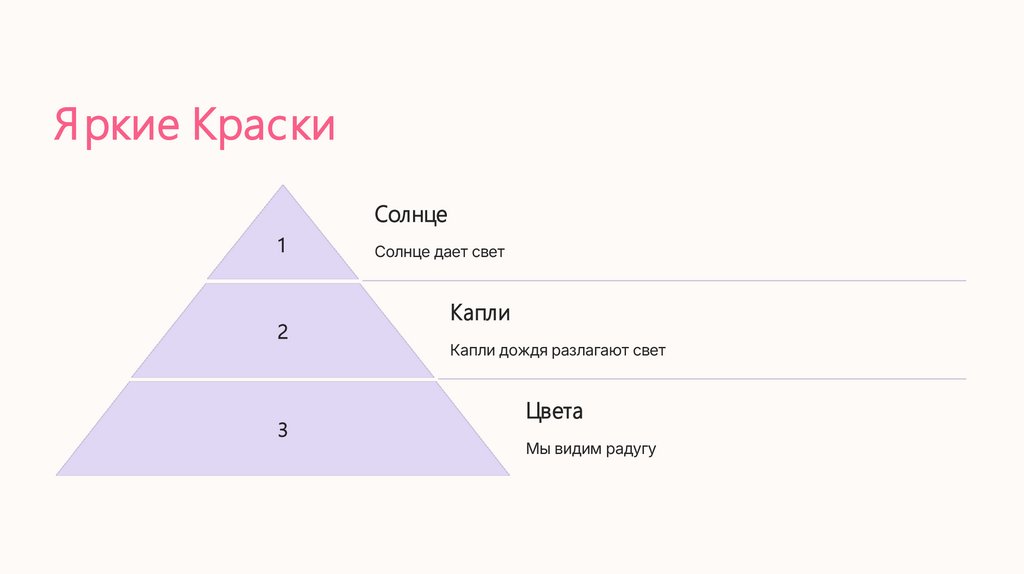 Яркие Краски

1

Солнце

Солнце дает свет

2

Капли

Капли дождя разлагают свет

3

Цвета

Мы видим радугу